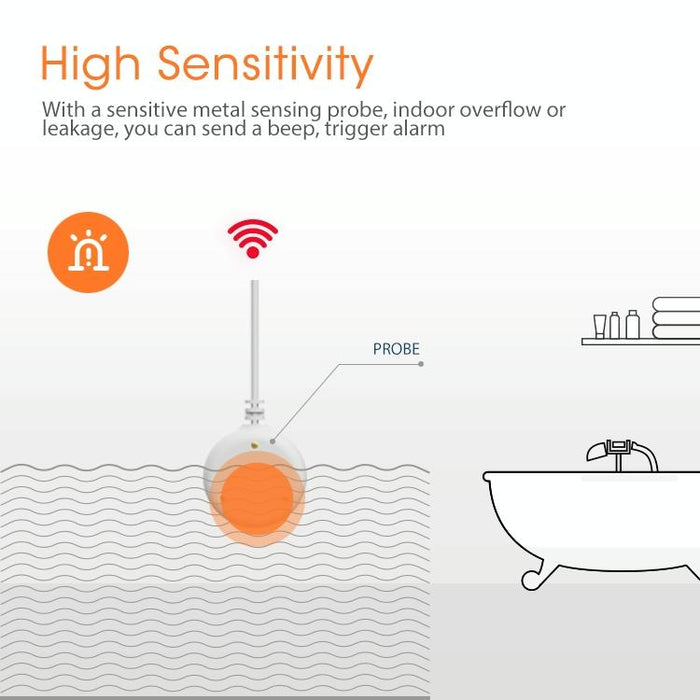 High Sensitivity

With a sensitive metal sensing probe, indoor overflow or leakage, you can send a beep, trigger alarm

PROBE